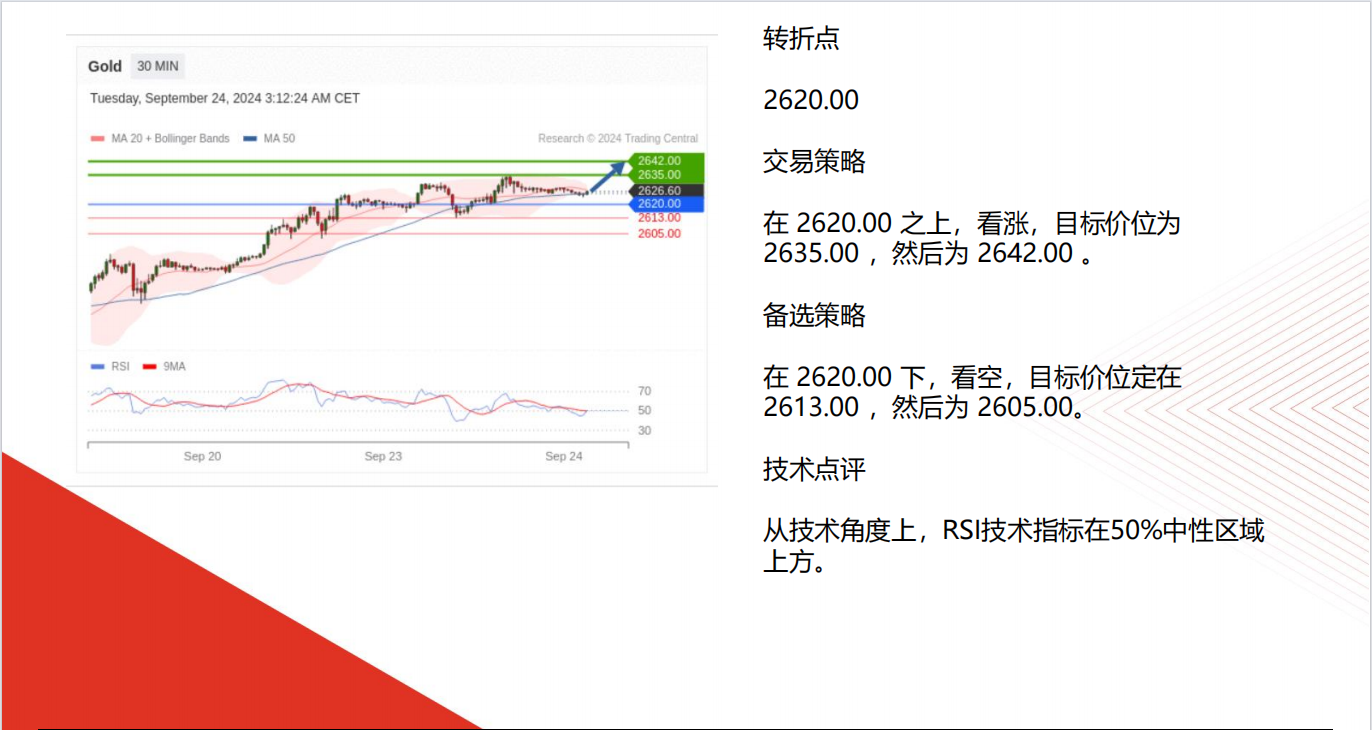 Gold 30 MIN

Tuesday, September 24, 2024 3:12:24 AM CET

MA 20 + Bollinger Bands MA 50

Research © 2024 Trading Central

2642.00
2635.00
2626.60
2620.00
2613.00
2605.00

RSI 9MA

70
50
30

Sep 20 Sep 23 Sep 24

转折点

2620.00

交易策略

在 2620.00 之上，看涨，目标价位为 2635.00 ，然后为 2642.00 。

备选策略

在 2620.00 下，看空，目标价位定在 2613.00 ，然后为 2605.00。

技术点评

从技术角度上，RSI技术指标在50%中性区域上方。